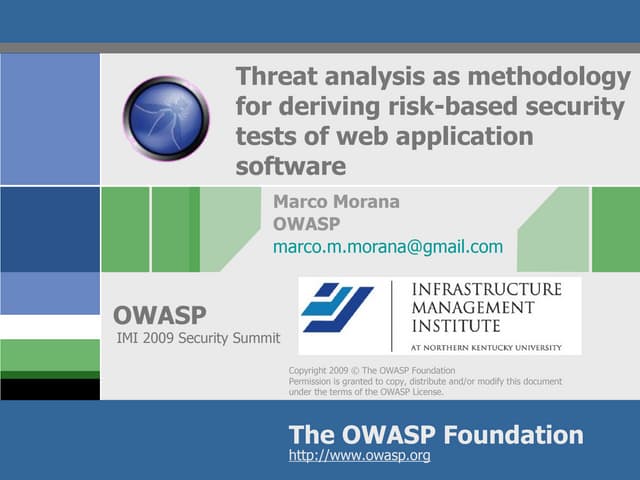 Threat analysis as methodology for deriving risk-based security tests of web application software

Marco Morana
OWASP
marco.m.morana@gmail.com

OWASP
IMI 2009 Security Summit

INFRASTRUCTURE MANAGEMENT INSTITUTE
AT NORTHERN KENTUCKY UNIVERSITY

Copyright 2009 © The OWASP Foundation
Permission is granted to copy, distribute and/or modify this document under the terms of the OWASP License.

The OWASP Foundation
http://www.owasp.org